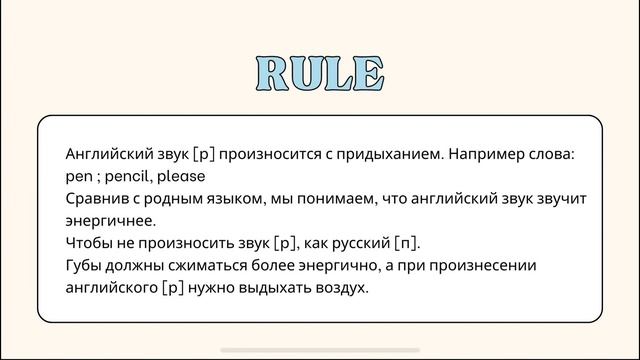 RULE

Английский звук [p] произносится с придыханием. Например слова: pen ; pencil, please
Сравнив с родным языком, мы понимаем, что английский звук звучит энергичнее.
Чтобы не произносить звук [p], как русский [п].
Губы должны сжиматься более энергично, а при произнесении английского [p] нужно выдыхать воздух.